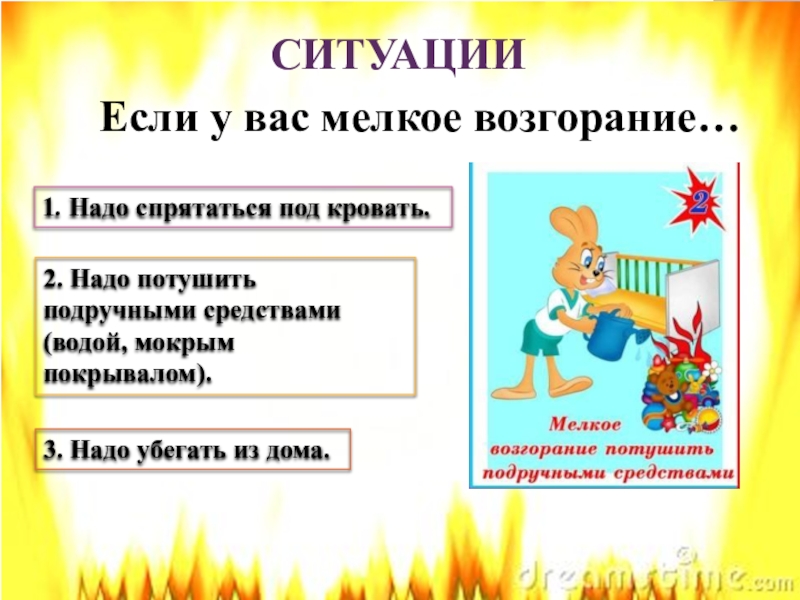 СИТУАЦИИ

Если у вас мелкое возгорание…

1. Надо спрятаться под кровать.

2. Надо потушить подручными средствами (водой, мокрым покрывалом).

3. Надо убегать из дома.

2

Мелкое возгорание потушить подручными средствами

dreamstime.com